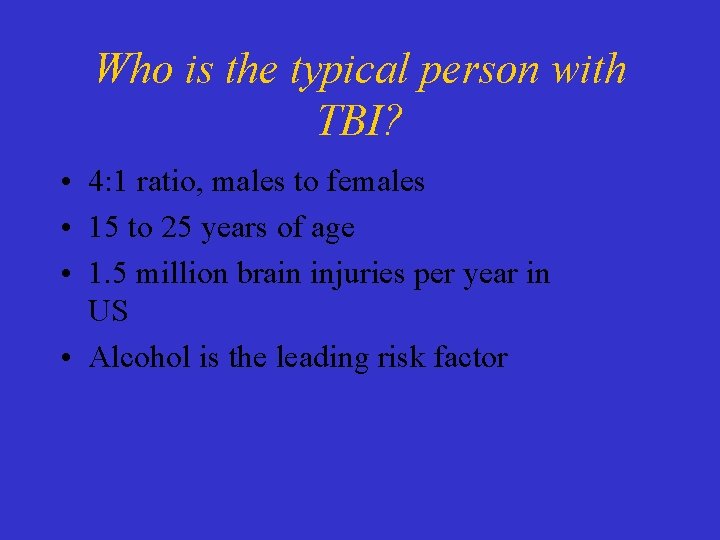 Who is the typical person with TBI?

• 4:1 ratio, males to females
• 15 to 25 years of age
• 1.5 million brain injuries per year in US
• Alcohol is the leading risk factor